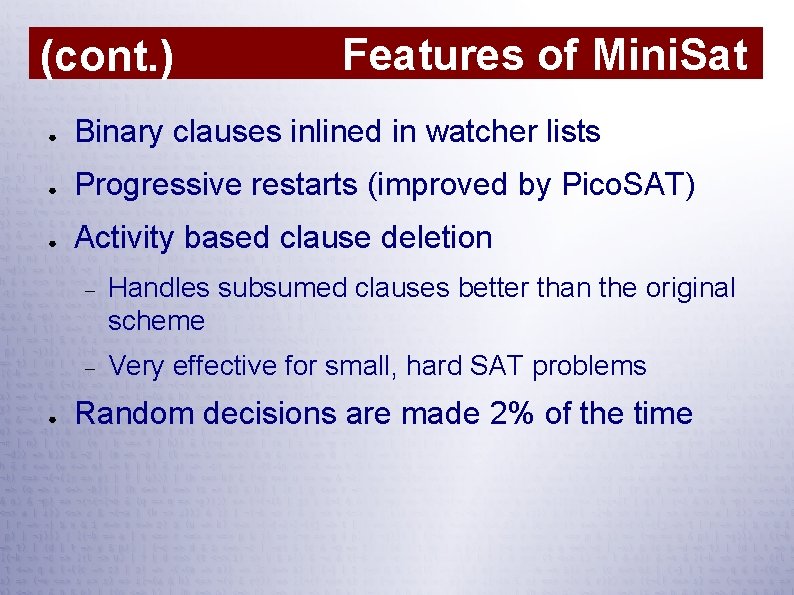 (cont.) Features of MiniSat

- Binary clauses inlined in watcher lists
- Progressive restarts (improved by PicoSAT)
- Activity based clause deletion
  - Handles subsumed clauses better than the original scheme
  - Very effective for small, hard SAT problems
- Random decisions are made 2% of the time